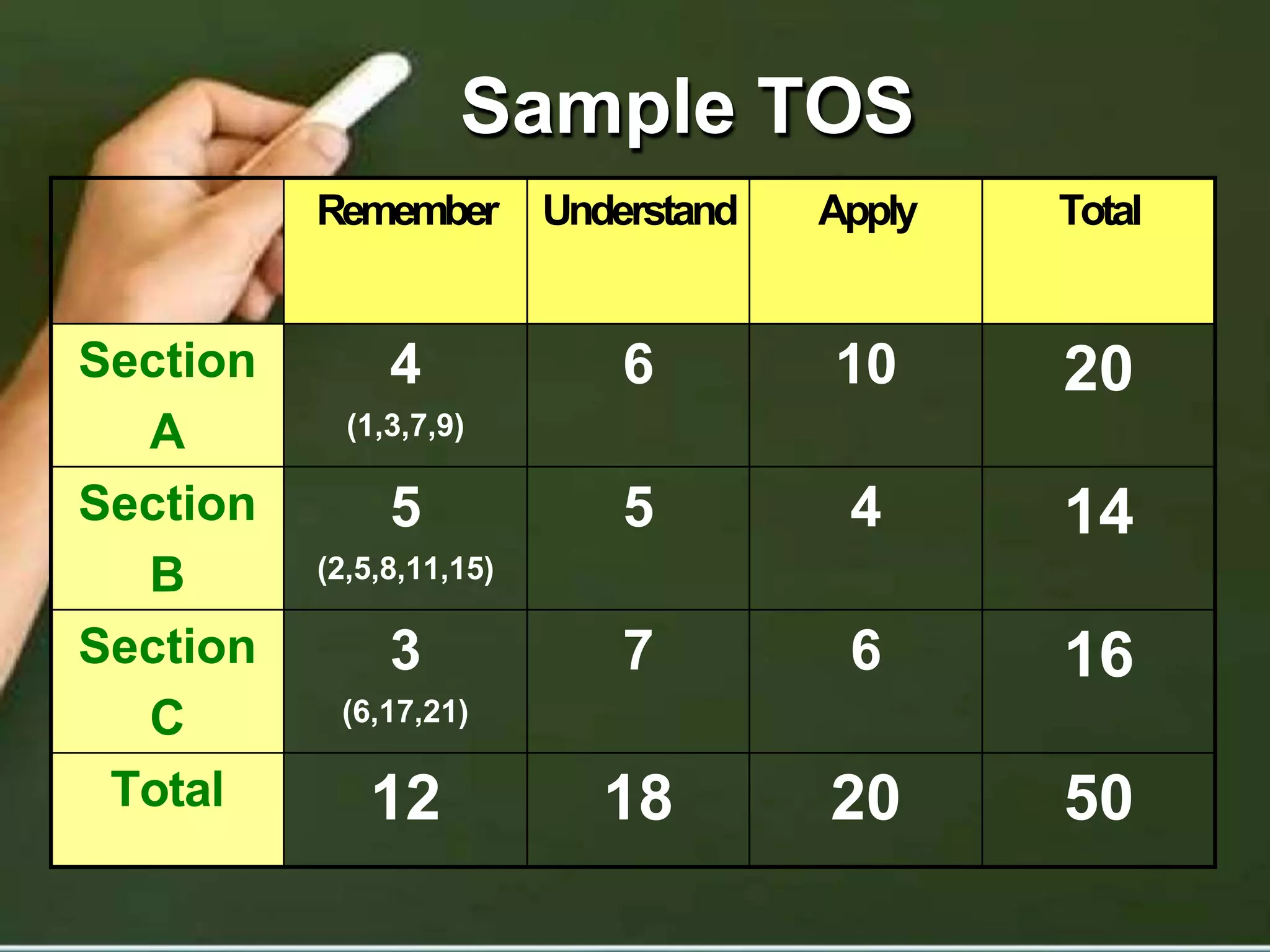 Sample TOS

| | Remember | Understand | Apply | Total |
|---|---|---|---|---|
| Section A | 4 (1,3,7,9) | 6 | 10 | 20 |
| Section B | 5 (2,5,8,11,15) | 5 | 4 | 14 |
| Section C | 3 (6,17,21) | 7 | 6 | 16 |
| Total | 12 | 18 | 20 | 50 |